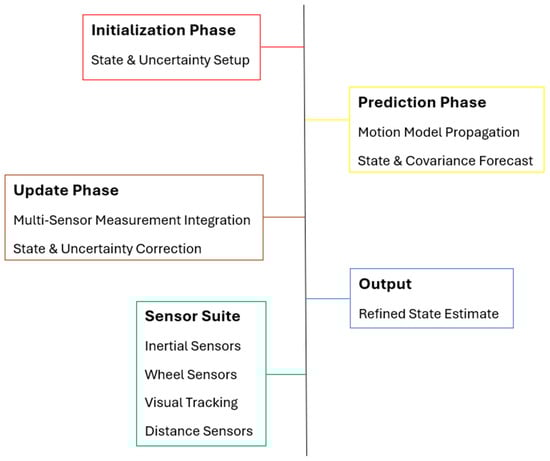 Initialization Phase
State & Uncertainty Setup

Prediction Phase
Motion Model Propagation
State & Covariance Forecast

Update Phase
Multi-Sensor Measurement Integration
State & Uncertainty Correction

Output
Refined State Estimate

Sensor Suite
Inertial Sensors
Wheel Sensors
Visual Tracking
Distance Sensors